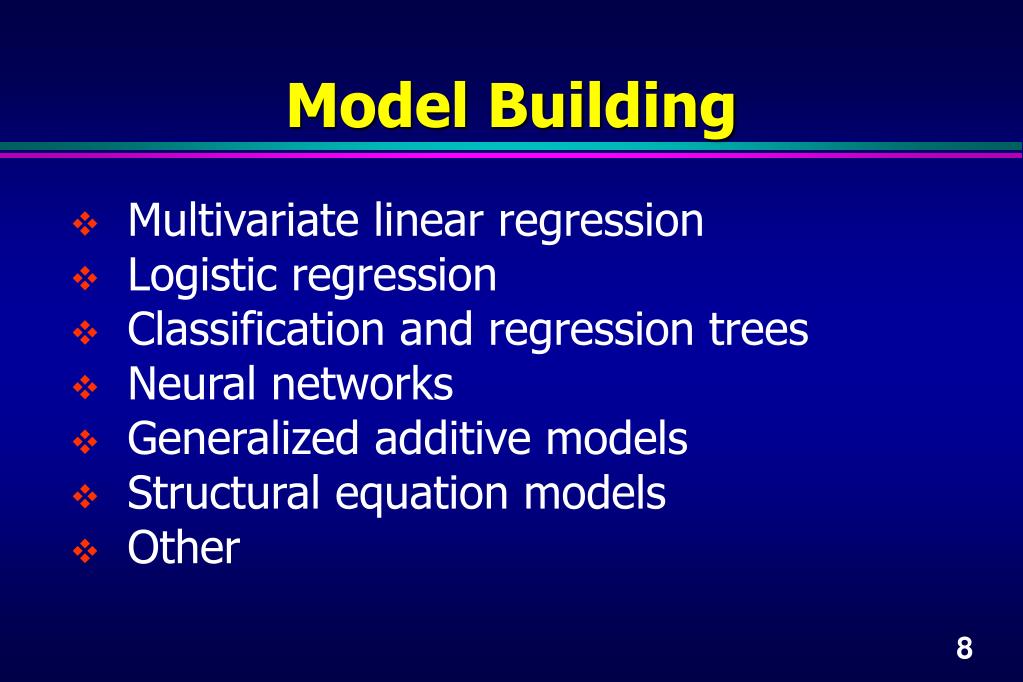 Model Building

❖ Multivariate linear regression
❖ Logistic regression
❖ Classification and regression trees
❖ Neural networks
❖ Generalized additive models
❖ Structural equation models
❖ Other

8